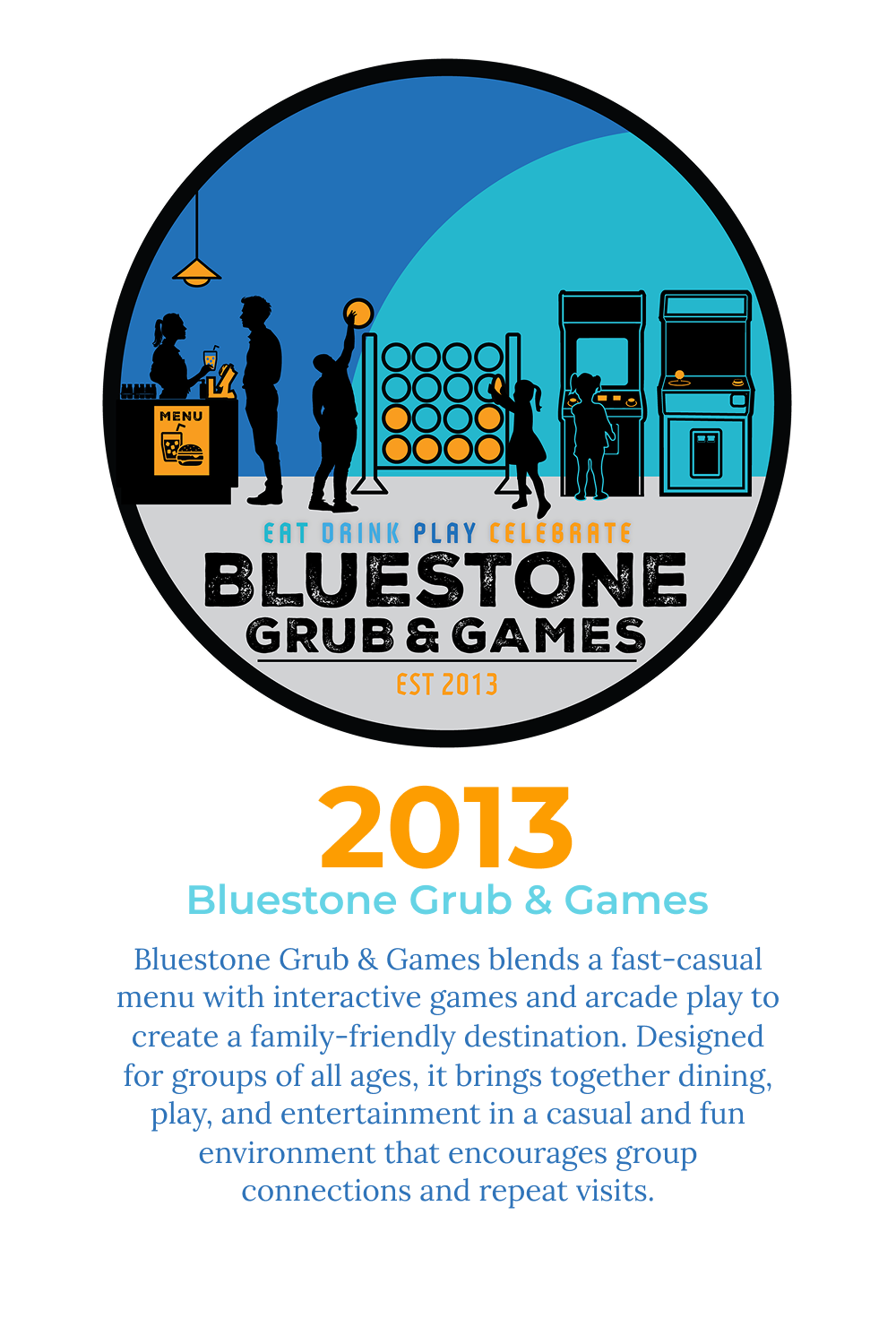 MENU

EAT DRINK PLAY CELEBRATE

BLUESTONE

GRUB & GAMES

EST 2013

2013

Bluestone Grub & Games

Bluestone Grub & Games blends a fast-casual menu with interactive games and arcade play to create a family-friendly destination. Designed for groups of all ages, it brings together dining, play, and entertainment in a casual and fun environment that encourages group connections and repeat visits.